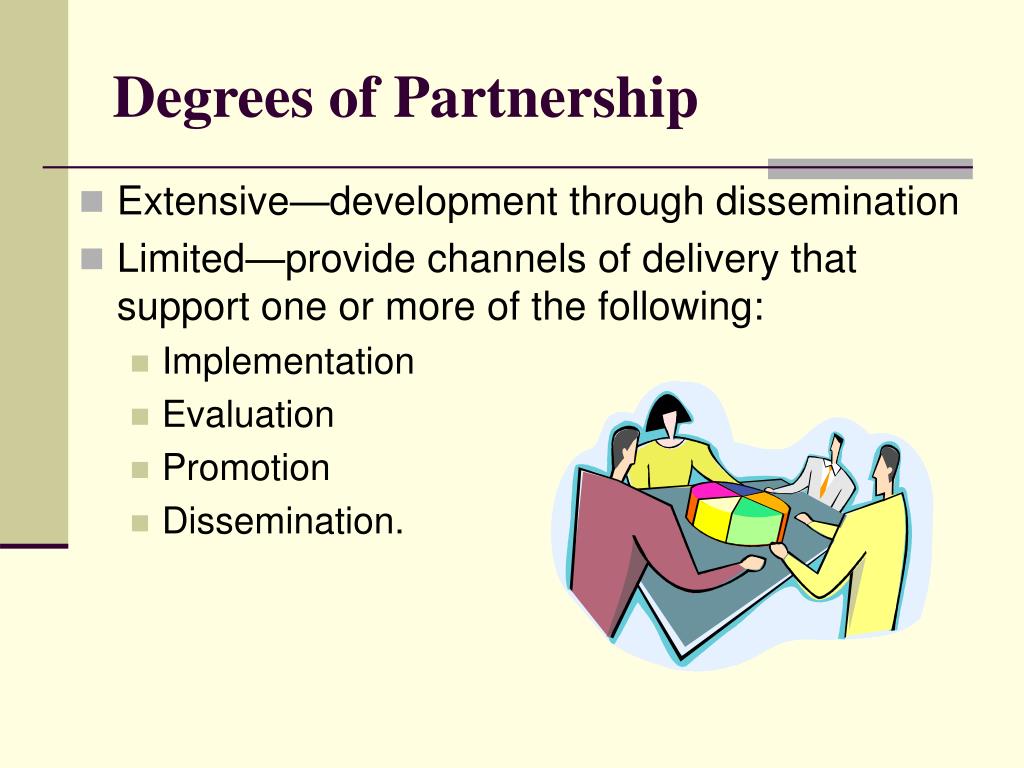 Degrees of Partnership

Extensive—development through dissemination

Limited—provide channels of delivery that support one or more of the following:

Implementation

Evaluation

Promotion

Dissemination.